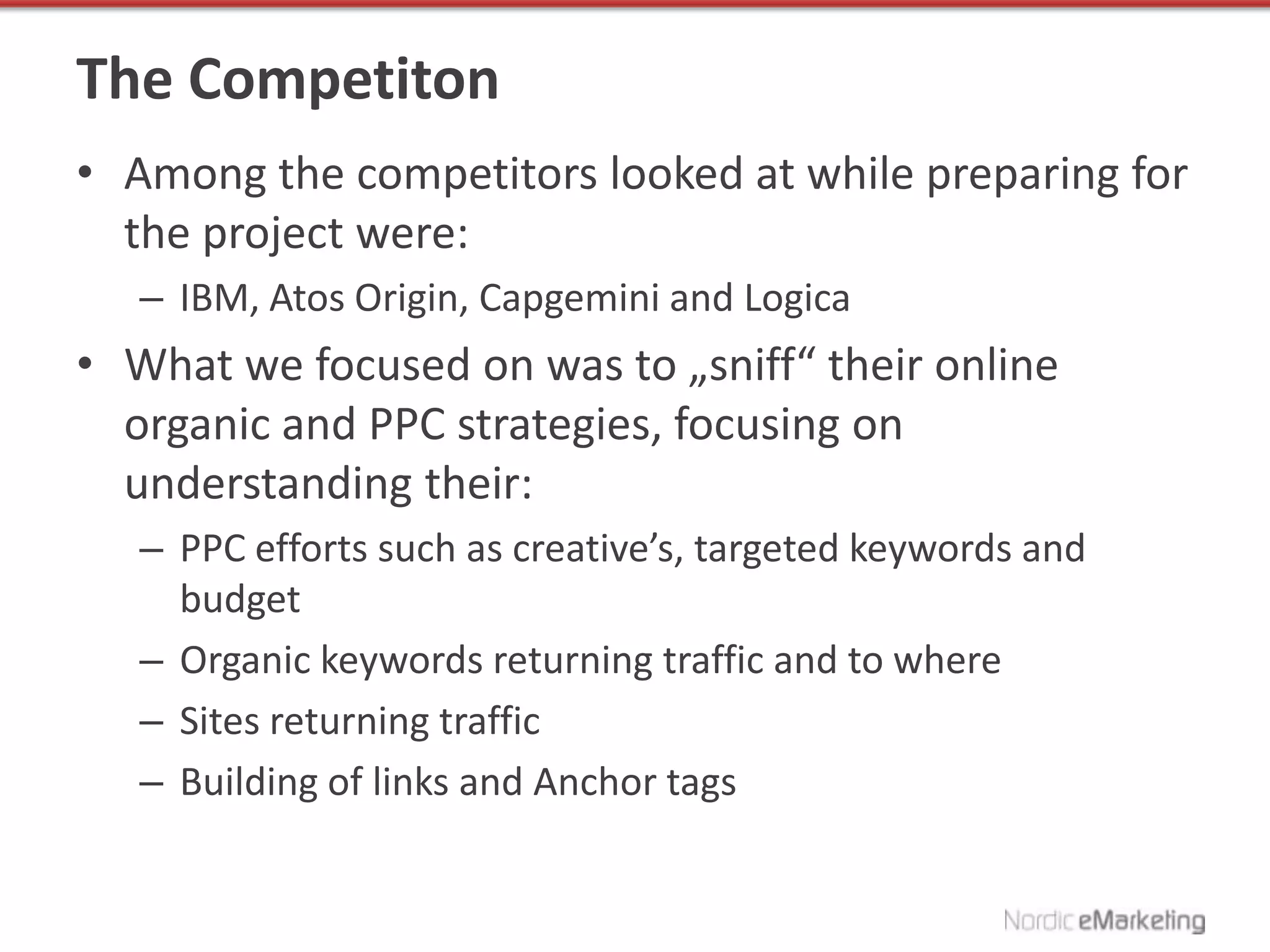 The Competiton

• Among the competitors looked at while preparing for the project were:

– IBM, Atos Origin, Capgemini and Logica

• What we focused on was to „sniff“ their online organic and PPC strategies, focusing on understanding their:

– PPC efforts such as creative’s, targeted keywords and budget

– Organic keywords returning traffic and to where

– Sites returning traffic

– Building of links and Anchor tags

Nordic eMarketing